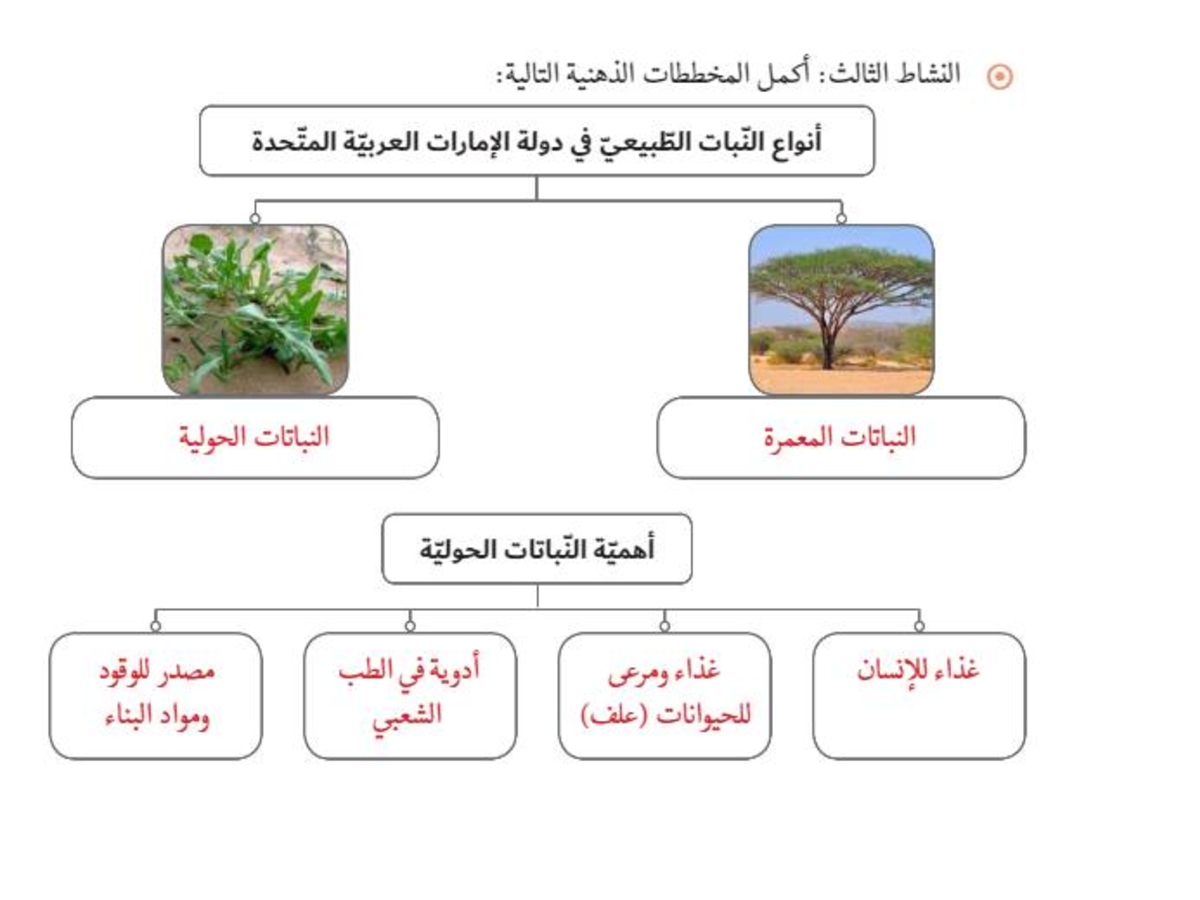 النشاط الثالث: أكمل المخططات الذهنية التالية:

أنواع النّبات الطّبيعيّ في دولة الإمارات العربيّة المتّحدة

النباتات المعمرة

النباتات الحولية

أهميّة النّباتات الحوليّة

غذاء للإنسان

غذاء ومرعى للحيوانات (علف)

أدوية في الطب الشعبي

مصدر للوقود ومواد البناء